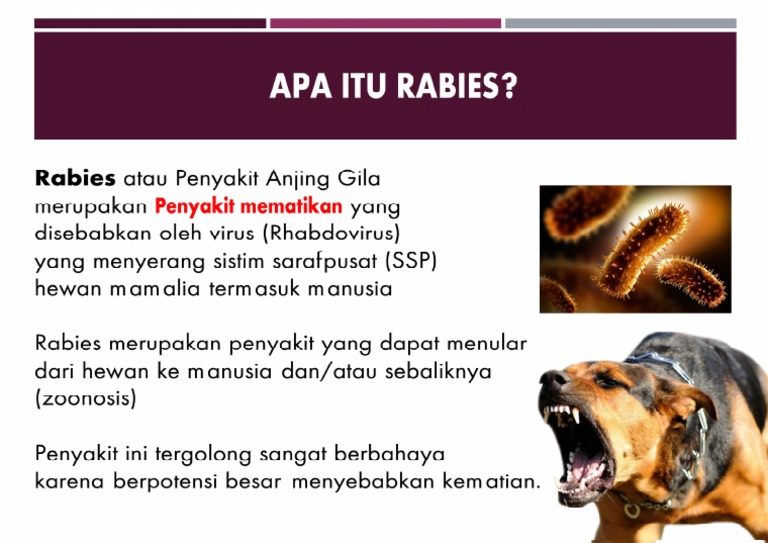 APA ITU RABIES?

Rabies atau Penyakit Anjing Gila merupakan Penyakit mematikan yang disebabkan oleh virus (Rhabdovirus) yang menyerang sistim sarafpusat (SSP) hewan mamalia termasuk manusia

Rabies merupakan penyakit yang dapat menular dari hewan ke manusia dan/atau sebaliknya (zoonosis)

Penyakit ini tergolong sangat berbahaya karena berpotensi besar menyebabkan kematian.